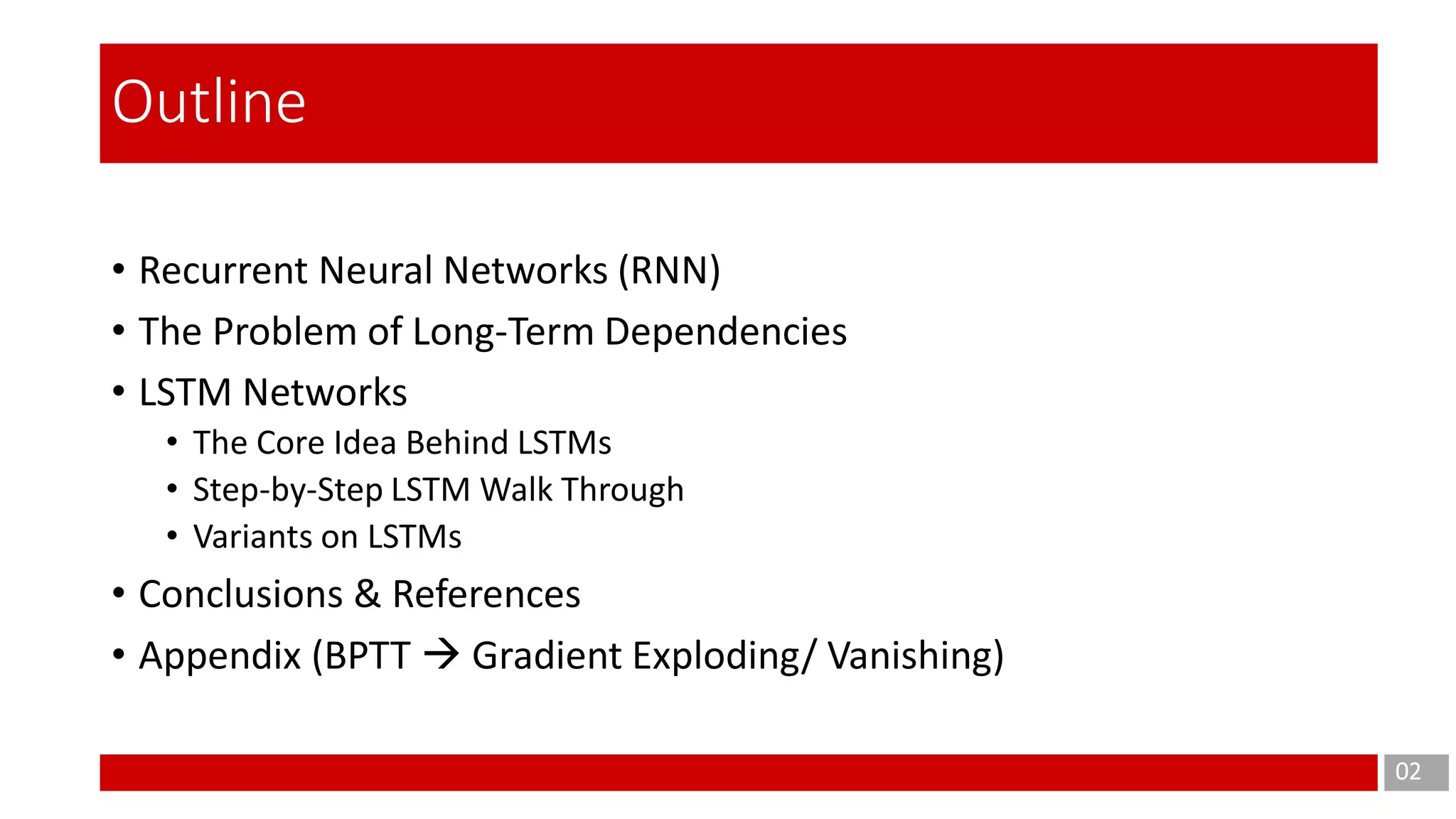 Outline

• Recurrent Neural Networks (RNN)
• The Problem of Long-Term Dependencies
• LSTM Networks
  • The Core Idea Behind LSTMs
  • Step-by-Step LSTM Walk Through
  • Variants on LSTMs
• Conclusions & References
• Appendix (BPTT → Gradient Exploding/ Vanishing)

02